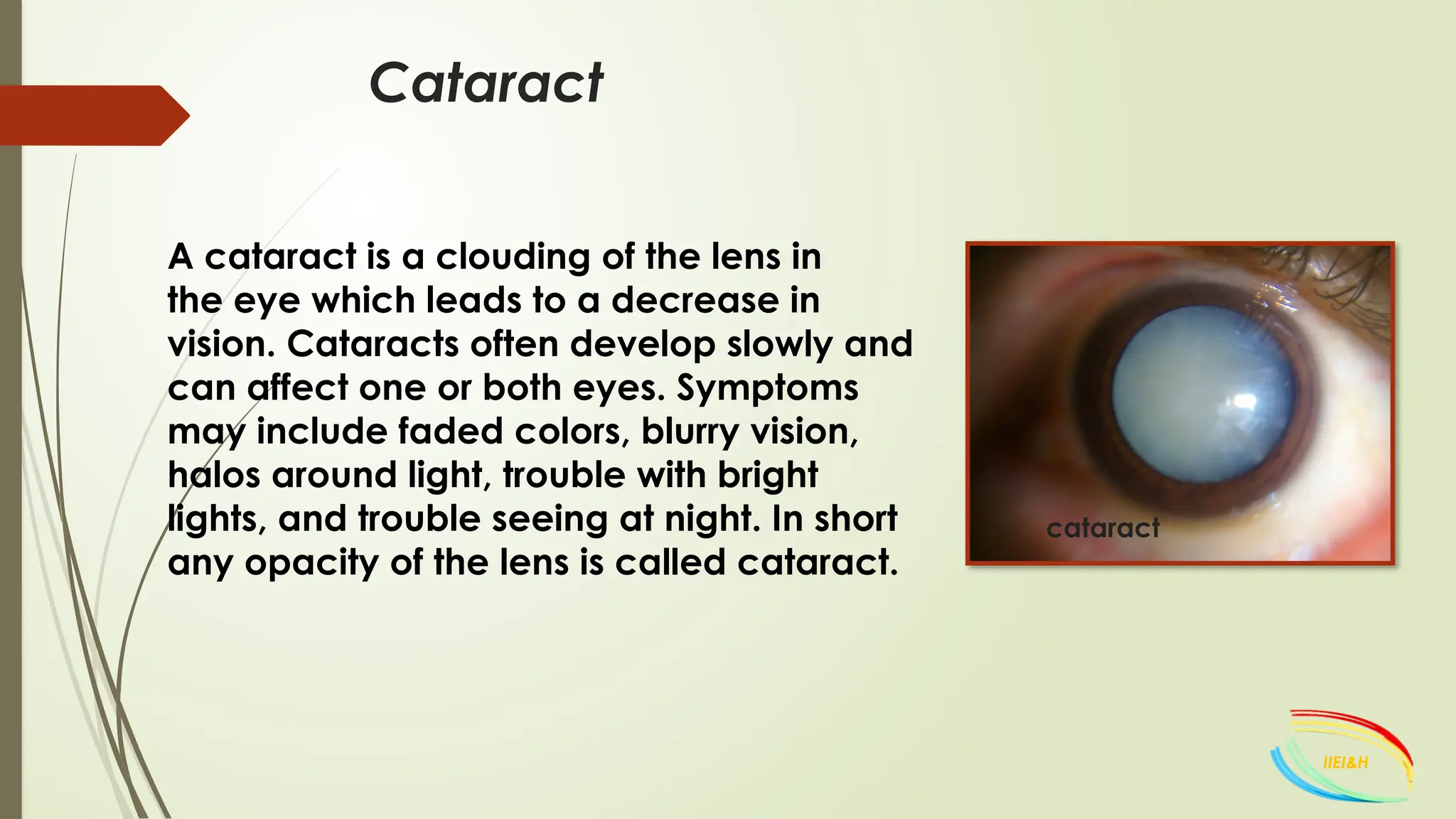 Cataract

A cataract is a clouding of the lens in the eye which leads to a decrease in vision. Cataracts often develop slowly and can affect one or both eyes. Symptoms may include faded colors, blurry vision, halos around light, trouble with bright lights, and trouble seeing at night. In short any opacity of the lens is called cataract.

cataract

IIEI&H